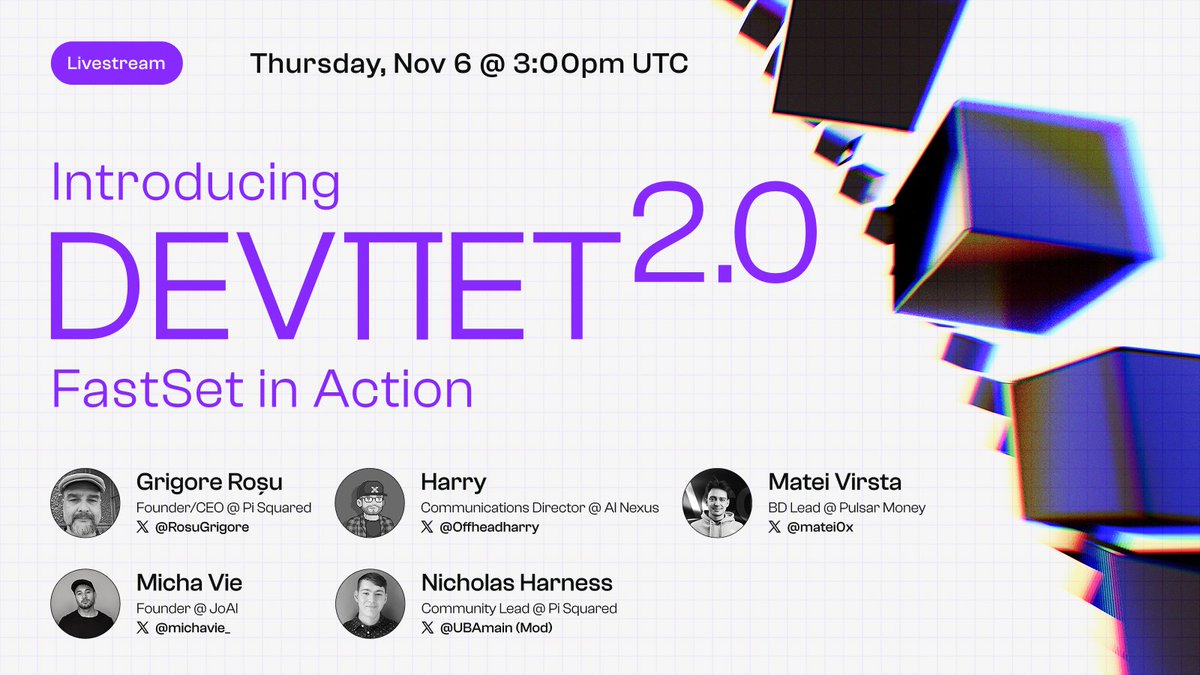 Livestream

Thursday, Nov 6 @ 3:00pm UTC

Introducing

DEVΠET 2.0

FastSet in Action

Grigore Roșu
Founder/CEO @ Pi Squared
@RosuGrigore

Harry
Communications Director @ AI Nexus
@Offheadharry

Matei Virsta
BD Lead @ Pulsar Money
@matei0x

Micha Vie
Founder @ JoAI
@michavie_

Nicholas Harness
Community Lead @ Pi Squared
@UBAmain (Mod)